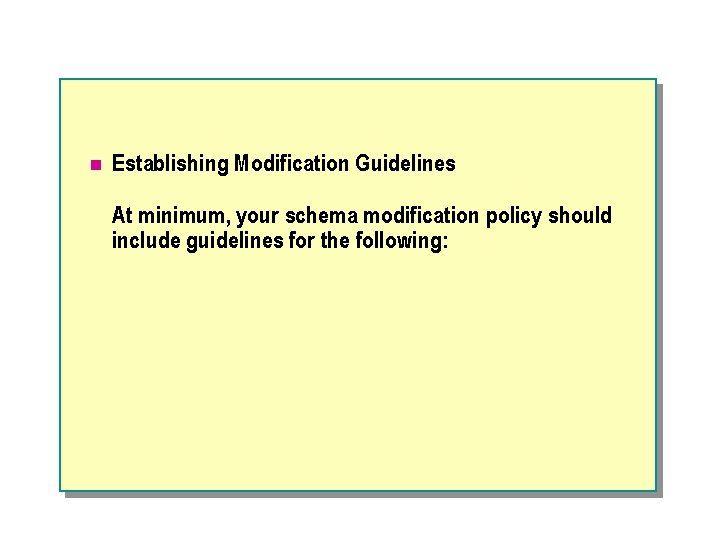 Establishing Modification Guidelines

At minimum, your schema modification policy should include guidelines for the following: